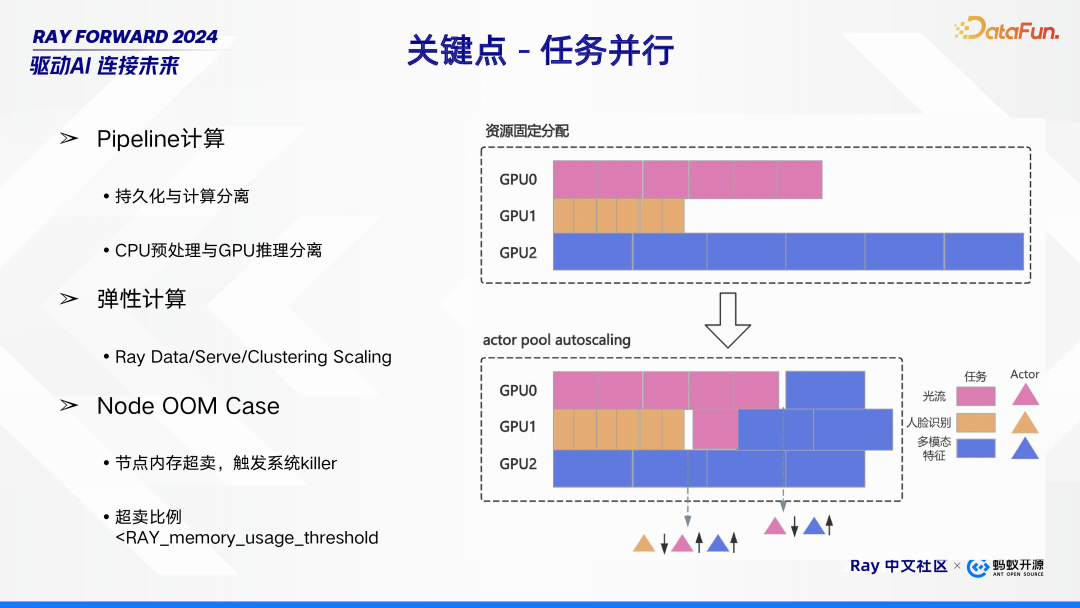 RAY FORWARD 2024
驱动AI 连接未来

关键点 - 任务并行

DataFun.

➢ Pipeline计算

• 持久化与计算分离

• CPU预处理与GPU推理分离

➢ 弹性计算

• Ray Data/Serve/Clustering Scaling

➢ Node OOM Case

• 节点内存超卖，触发系统killer

• 超卖比例 <RAY_memory_usage_threshold

资源固定分配

GPU0
GPU1
GPU2

actor pool autoscaling

GPU0
GPU1
GPU2

任务
Actor
光流
人脸识别
多模态特征

Ray 中文社区 × 蚂蚁开源 ANT OPEN SOURCE